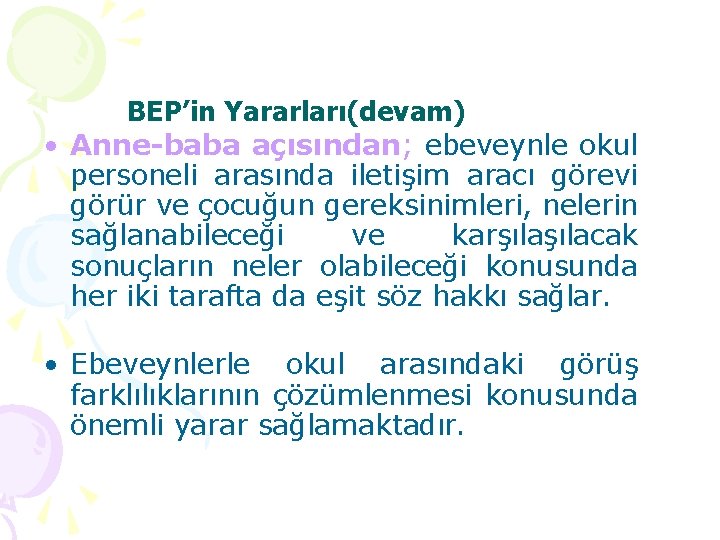 BEP’in Yararları(devam)

• Anne-baba açısından; ebeveynle okul personeli arasında iletişim aracı görevi görür ve çocuğun gereksinimleri, nelerin sağlanabileceği ve karşılaşılacak sonuçların neler olabileceği konusunda her iki tarafta da eşit söz hakkı sağlar.

• Ebeveynlerle okul arasındaki görüş farklılıklarının çözümlenmesi konusunda önemli yarar sağlamaktadır.